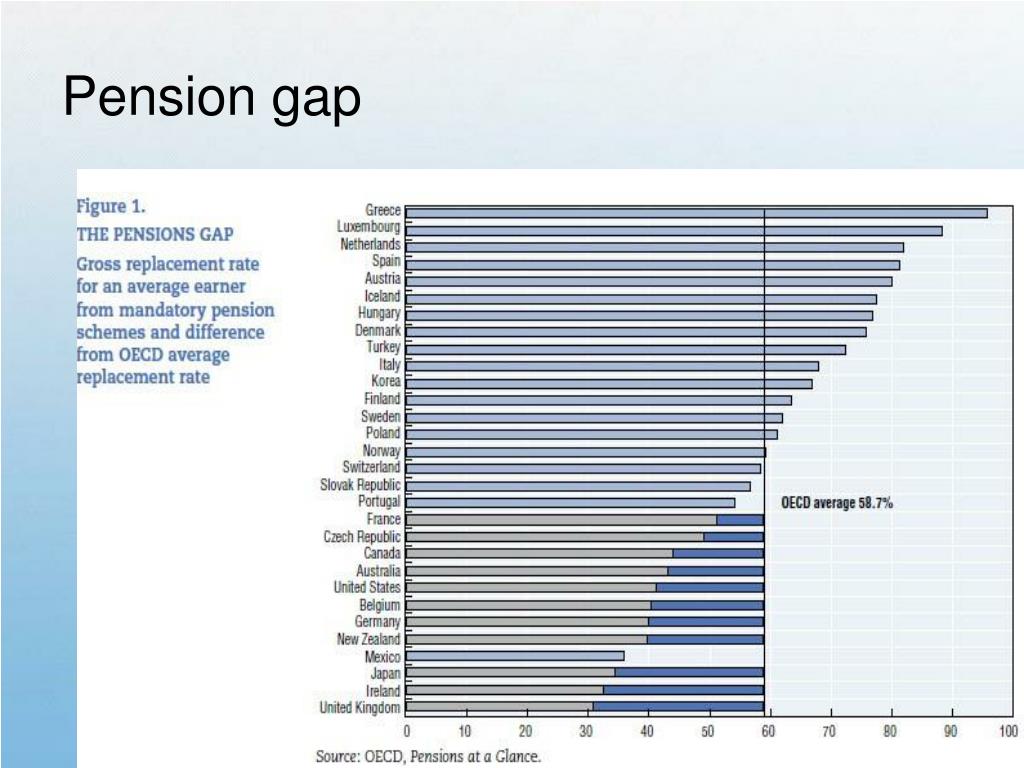 Pension gap

Figure 1.
THE PENSIONS GAP
Gross replacement rate for an average earner from mandatory pension schemes and difference from OECD average replacement rate

Greece
Luxembourg
Netherlands
Spain
Austria
Iceland
Hungary
Denmark
Turkey
Italy
Korea
Finland
Sweden
Poland
Norway
Switzerland
Slovak Republic
Portugal
France
Czech Republic
Canada
Australia
United States
Belgium
Germany
New Zealand
Mexico
Japan
Ireland
United Kingdom

OECD average 58.7%

0 10 20 30 40 50 60 70 80 90 100

Source: OECD, Pensions at a Glance.